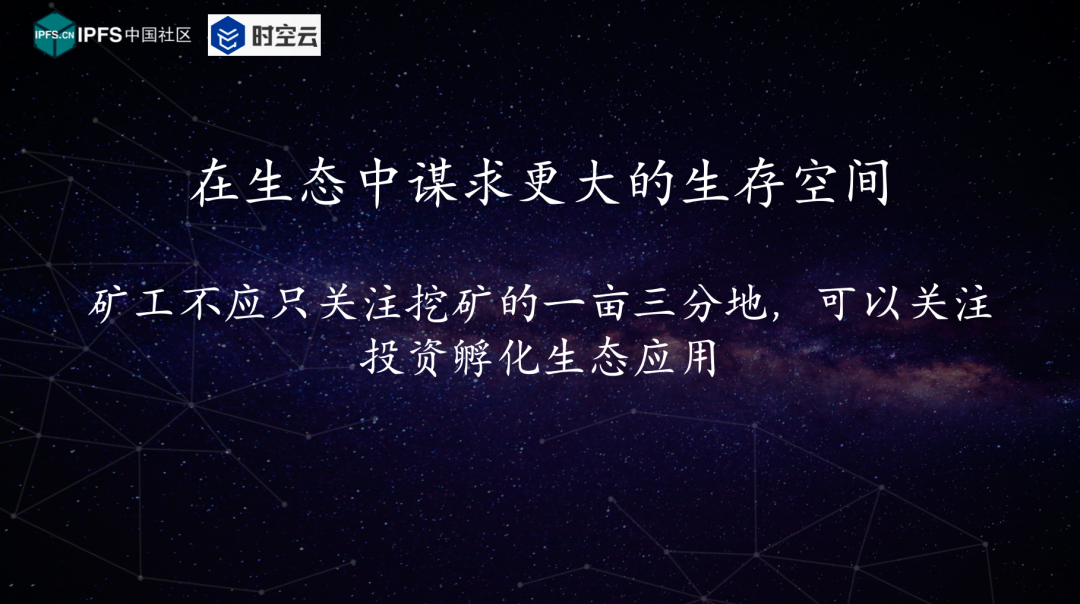 IPFS.CN IPFS中国社区 时空云

在生态中谋求更大的生存空间

矿工不应只关注挖矿的一亩三分地，可以关注投资孵化生态应用